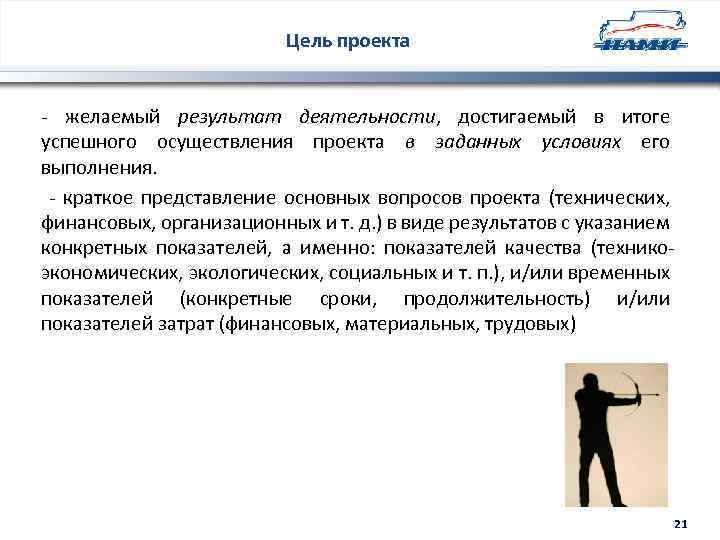 Цель проекта

НАМИ

- желаемый результат деятельности, достигаемый в итоге успешного осуществления проекта в заданных условиях его выполнения.

- краткое представление основных вопросов проекта (технических, финансовых, организационных и т. д.) в виде результатов с указанием конкретных показателей, а именно: показателей качества (технико-экономических, экологических, социальных и т. п.), и/или временных показателей (конкретные сроки, продолжительность) и/или показателей затрат (финансовых, материальных, трудовых)

21